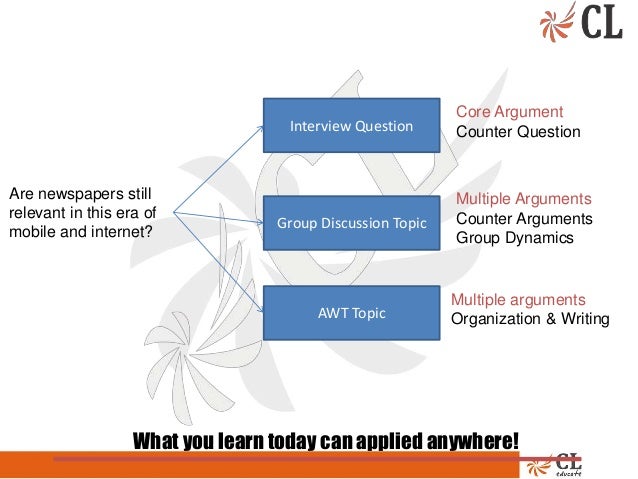 CL

Are newspapers still relevant in this era of mobile and internet?

Interview Question

Core Argument
Counter Question

Group Discussion Topic

Multiple Arguments
Counter Arguments
Group Dynamics

AWT Topic

Multiple arguments
Organization & Writing

What you learn today can applied anywhere!

CL
educate